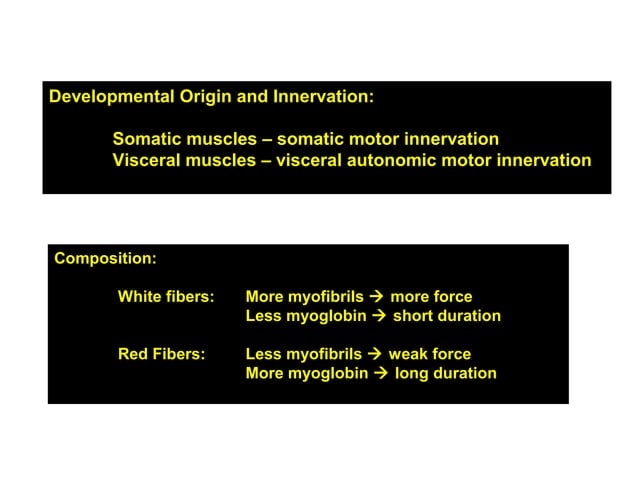 Developmental Origin and Innervation:

Somatic muscles – somatic motor innervation
Visceral muscles – visceral autonomic motor innervation

Composition:

White fibers: More myofibrils → more force
Less myoglobin → short duration

Red Fibers: Less myofibrils → weak force
More myoglobin → long duration